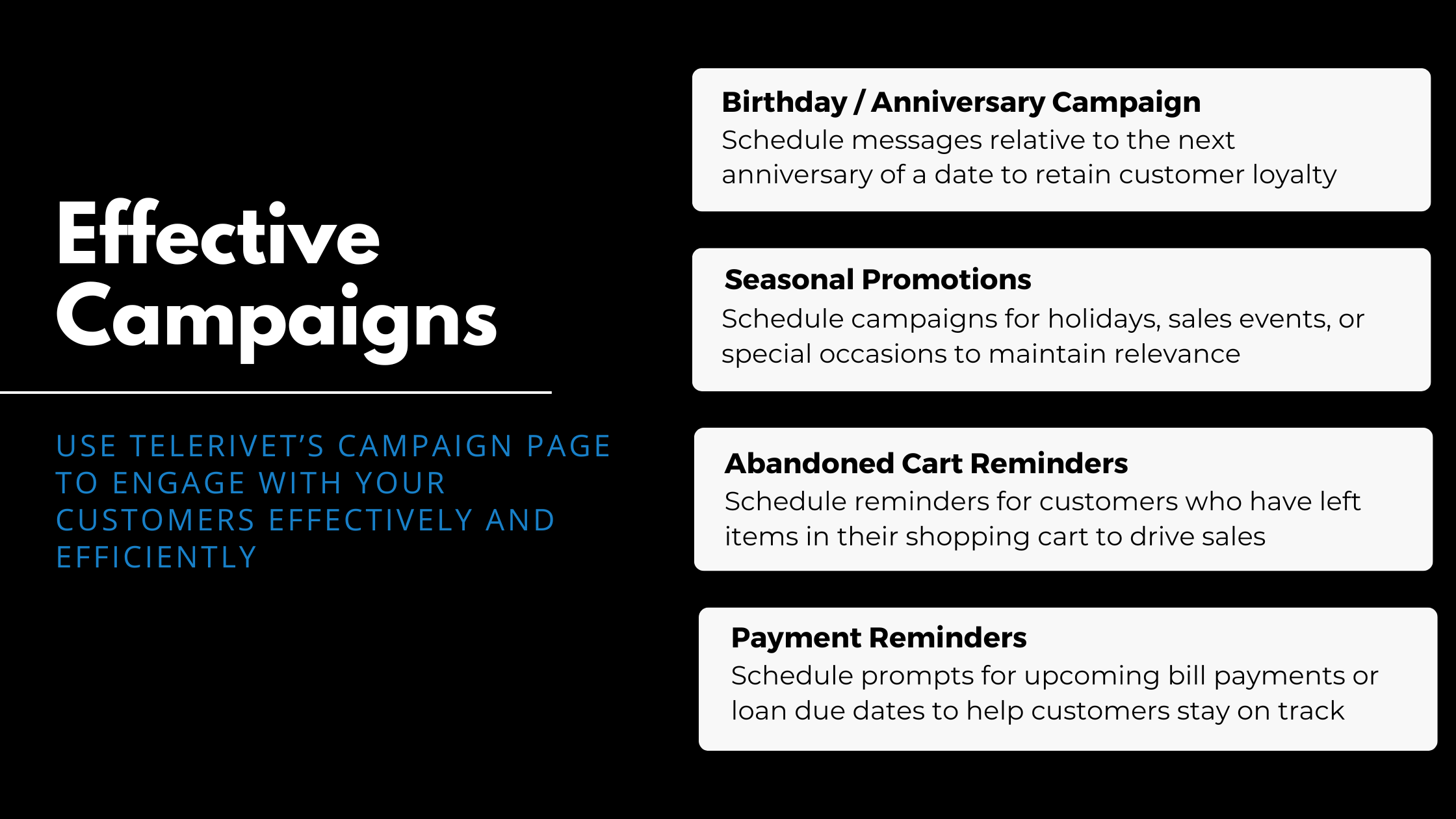 Effective Campaigns

USE TELERIVET'S CAMPAIGN PAGE TO ENGAGE WITH YOUR CUSTOMERS EFFECTIVELY AND EFFICIENTLY

Birthday / Anniversary Campaign
Schedule messages relative to the next anniversary of a date to retain customer loyalty

Seasonal Promotions
Schedule campaigns for holidays, sales events, or special occasions to maintain relevance

Abandoned Cart Reminders
Schedule reminders for customers who have left items in their shopping cart to drive sales

Payment Reminders
Schedule prompts for upcoming bill payments or loan due dates to help customers stay on track